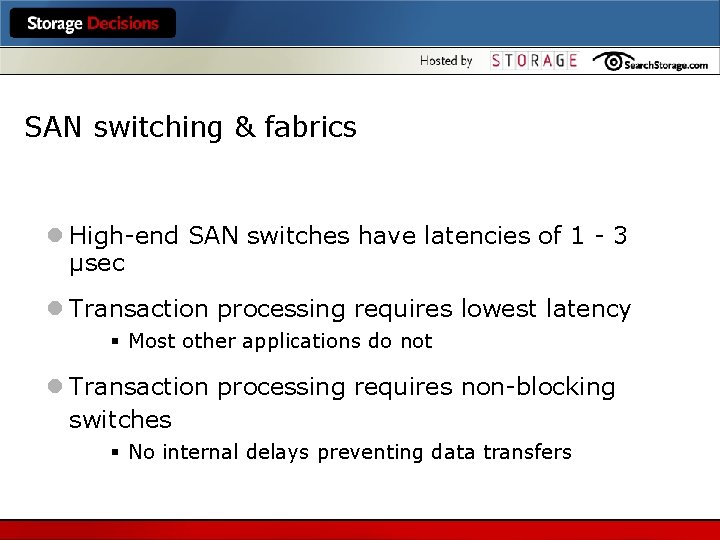 Storage Decisions

Hosted by STORAGE SearchStorage.com

SAN switching & fabrics

- High-end SAN switches have latencies of 1 - 3 μsec
- Transaction processing requires lowest latency
  - Most other applications do not
- Transaction processing requires non-blocking switches
  - No internal delays preventing data transfers